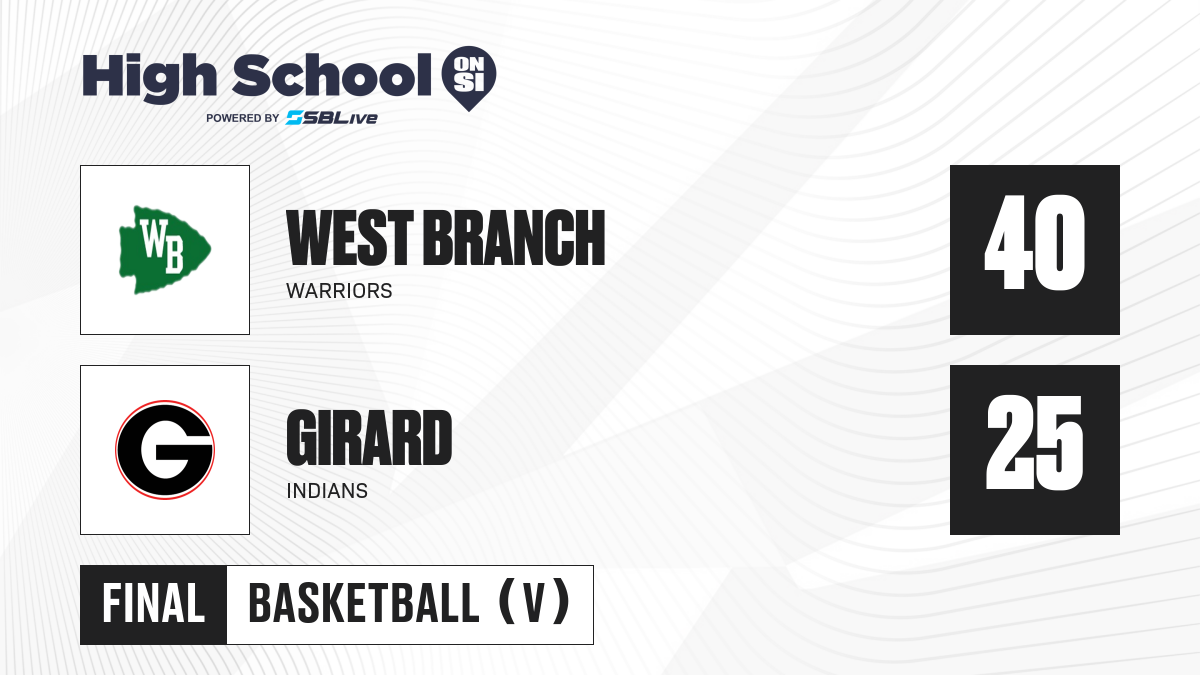 High School ON SI
POWERED BY SBLive

WB

WEST BRANCH
WARRIORS

40

G

GIRARD
INDIANS

25

FINAL BASKETBALL (V)